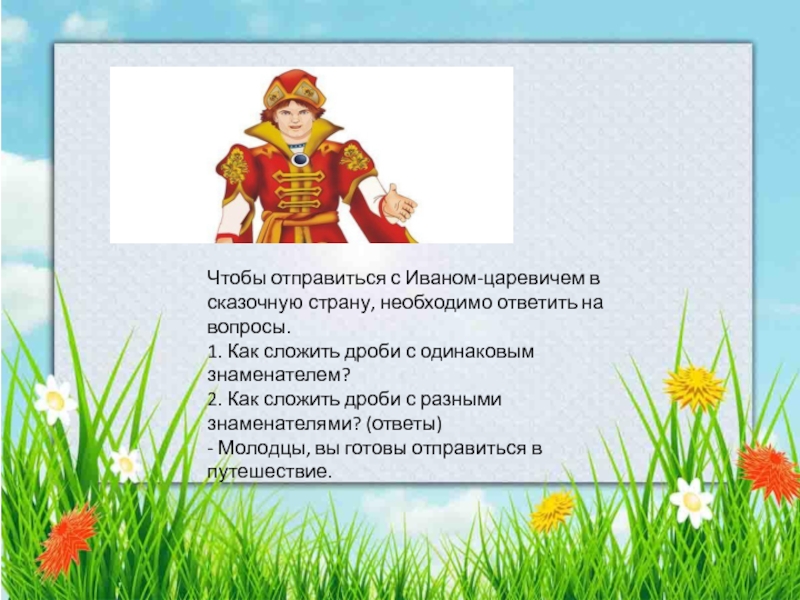 Чтобы отправиться с Иваном-царевичем в сказочную страну, необходимо ответить на вопросы.
1. Как сложить дроби с одинаковым знаменателем?
2. Как сложить дроби с разными знаменателями? (ответы)
- Молодцы, вы готовы отправиться в путешествие.